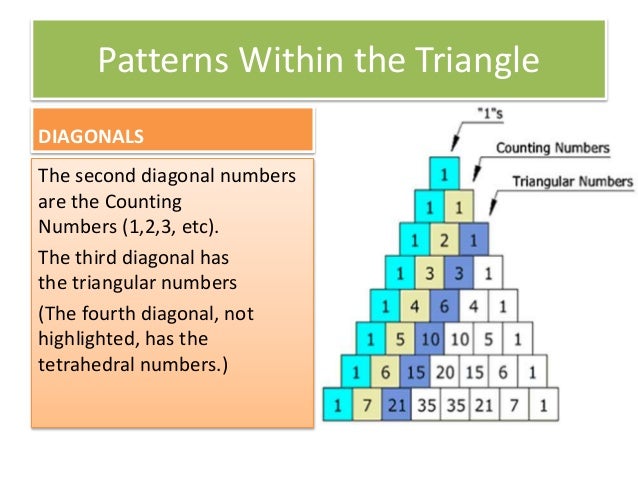 Patterns Within the Triangle

DIAGONALS

The second diagonal numbers are the Counting Numbers (1,2,3, etc).

The third diagonal has the triangular numbers

(The fourth diagonal, not highlighted, has the tetrahedral numbers.)

"1"s

Counting Numbers

Triangular Numbers

1
1 1
1 2 1
1 3 3 1
1 4 6 4 1
1 5 10 10 5 1
1 6 15 20 15 6 1
1 7 21 35 35 21 7 1